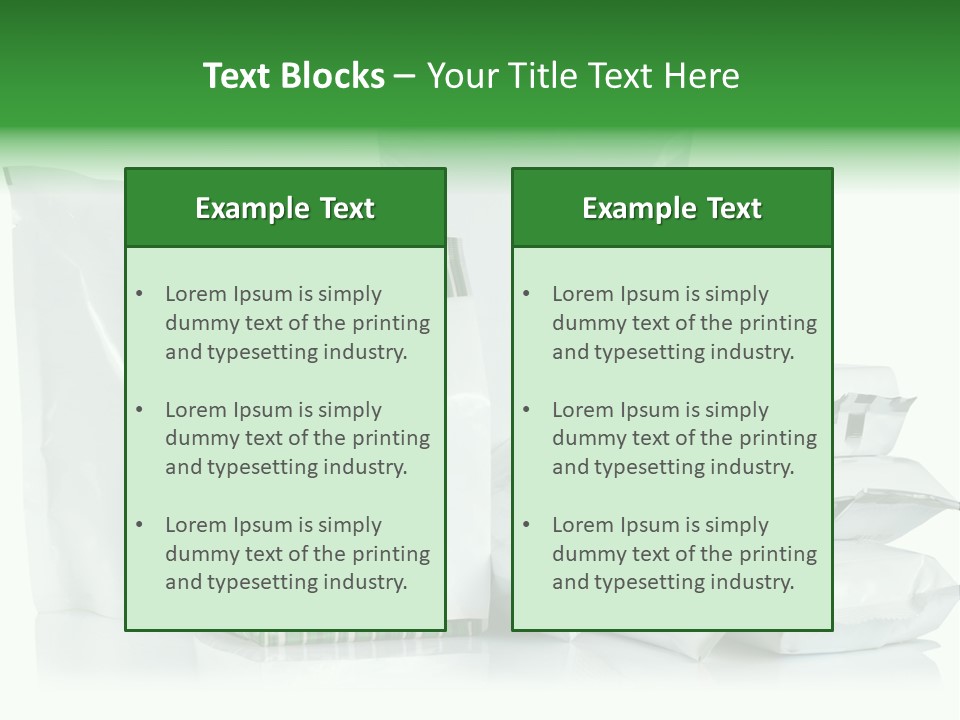 Text Blocks – Your Title Text Here

Example Text

• Lorem Ipsum is simply dummy text of the printing and typesetting industry.

• Lorem Ipsum is simply dummy text of the printing and typesetting industry.

• Lorem Ipsum is simply dummy text of the printing and typesetting industry.

Example Text

• Lorem Ipsum is simply dummy text of the printing and typesetting industry.

• Lorem Ipsum is simply dummy text of the printing and typesetting industry.

• Lorem Ipsum is simply dummy text of the printing and typesetting industry.